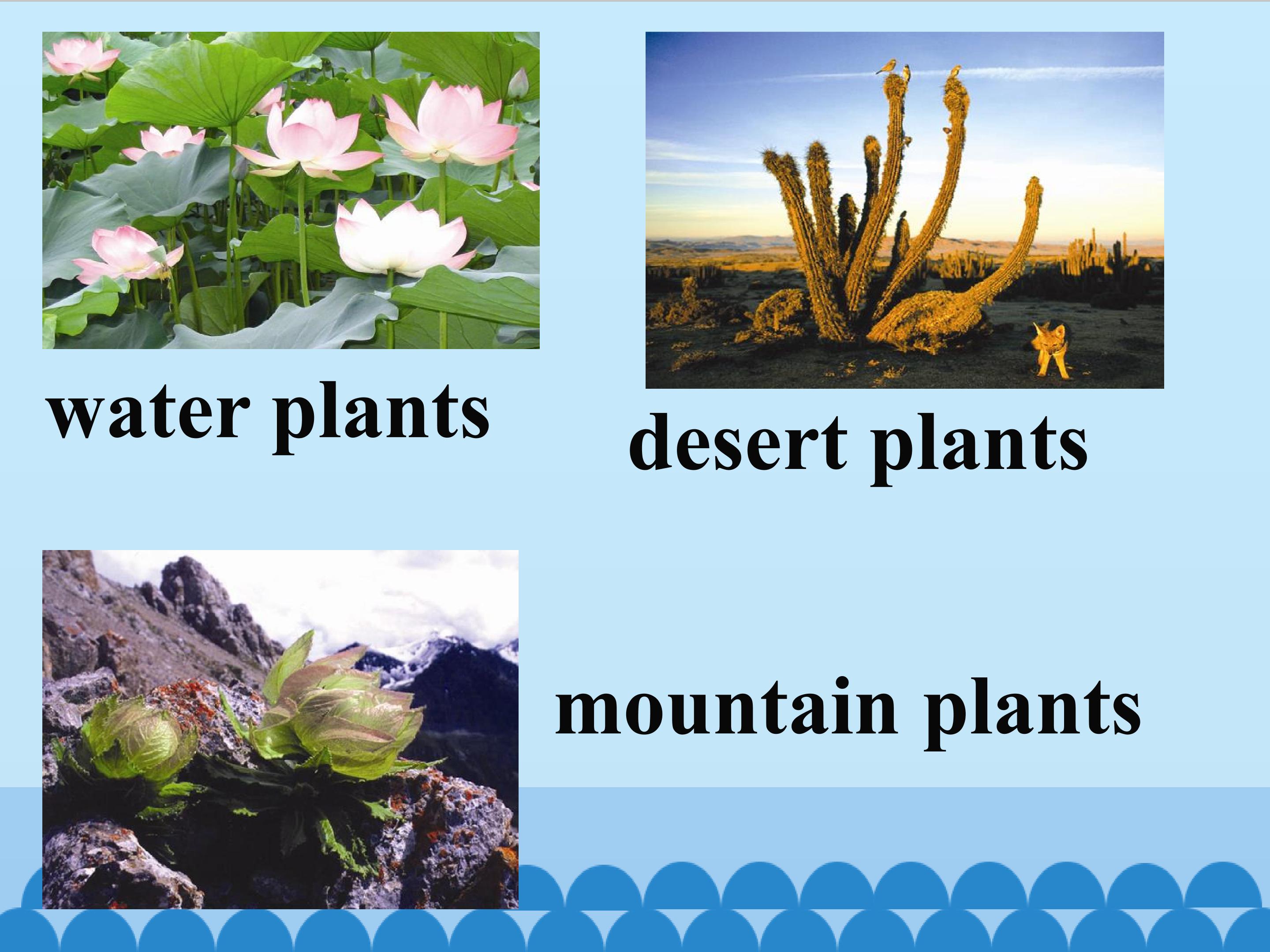 water plants

desert plants

mountain plants